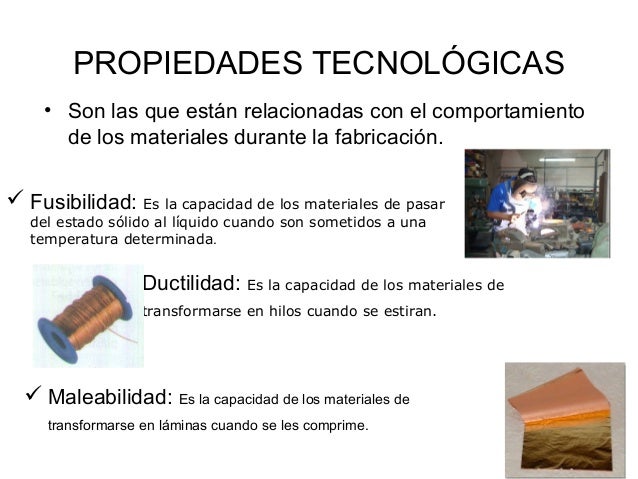 PROPIEDADES TECNOLÓGICAS

• Son las que están relacionadas con el comportamiento de los materiales durante la fabricación.

✓ Fusibilidad: Es la capacidad de los materiales de pasar del estado sólido al líquido cuando son sometidos a una temperatura determinada.

Ductilidad: Es la capacidad de los materiales de transformarse en hilos cuando se estiran.

✓ Maleabilidad: Es la capacidad de los materiales de transformarse en láminas cuando se les comprime.